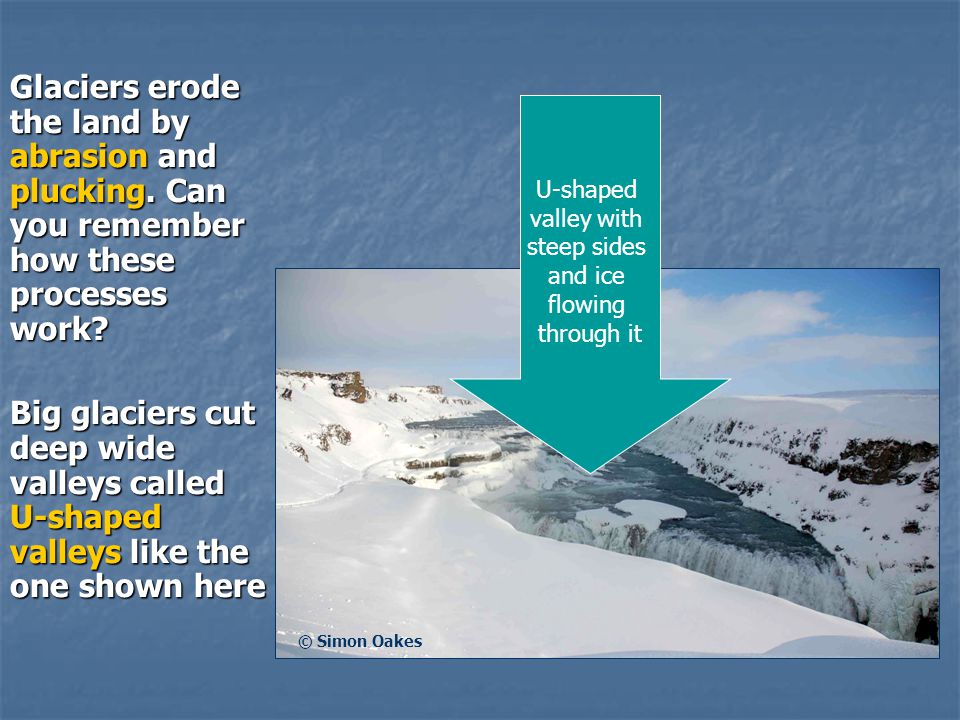 Glaciers erode the land by abrasion and plucking. Can you remember how these processes work?

Big glaciers cut deep wide valleys called U-shaped valleys like the one shown here

U-shaped valley with steep sides and ice flowing through it

© Simon Oakes